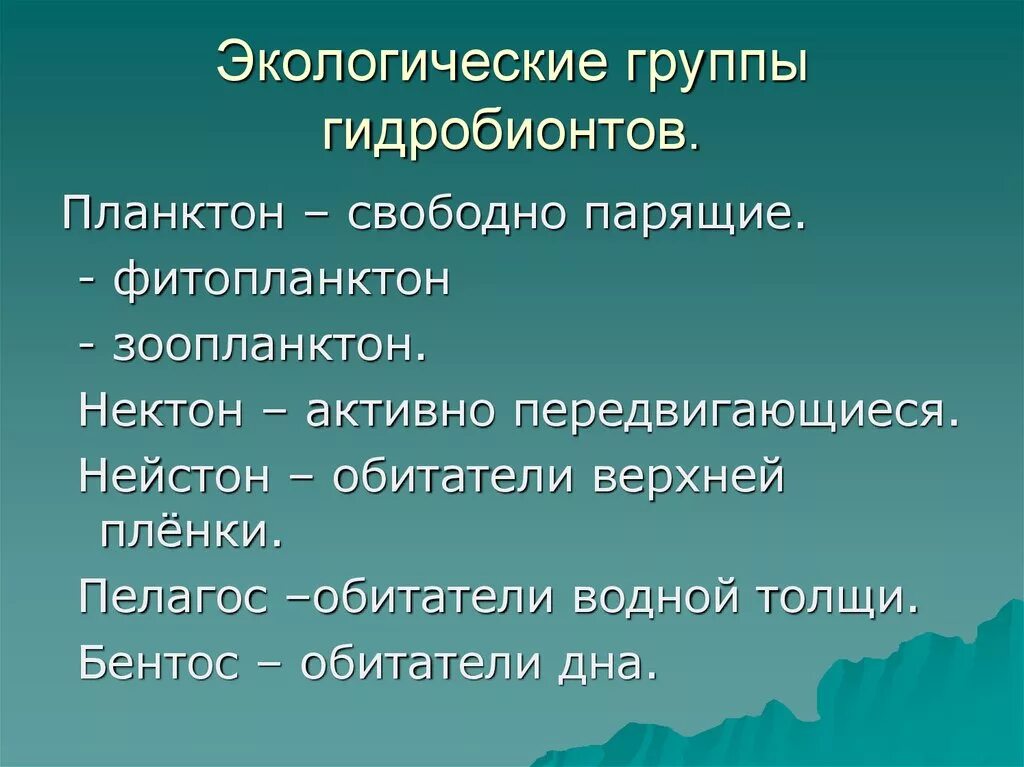 Экологические группы гидробионтов.

Планктон – свободно парящие.

- фитопланктон

- зоопланктон.

Нектон – активно передвигающиеся.

Нейстон – обитатели верхней плёнки.

Пелагос –обитатели водной толщи.

Бентос – обитатели дна.